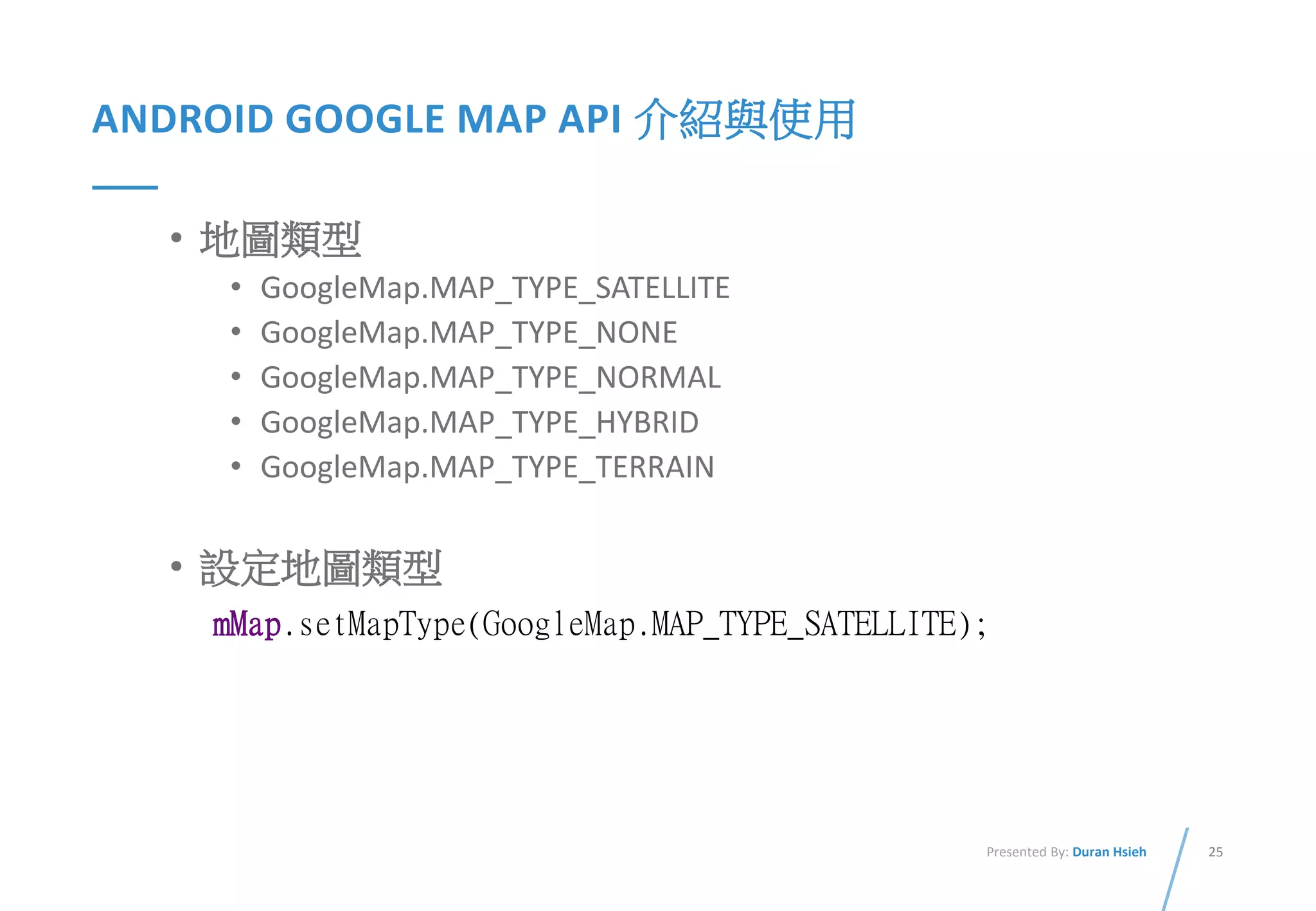 ANDROID GOOGLE MAP API 介紹與使用

• 地圖類型
  • GoogleMap.MAP_TYPE_SATELLITE
  • GoogleMap.MAP_TYPE_NONE
  • GoogleMap.MAP_TYPE_NORMAL
  • GoogleMap.MAP_TYPE_HYBRID
  • GoogleMap.MAP_TYPE_TERRAIN

• 設定地圖類型
mMap.setMapType(GoogleMap.MAP_TYPE_SATELLITE);

Presented By: Duran Hsieh

25